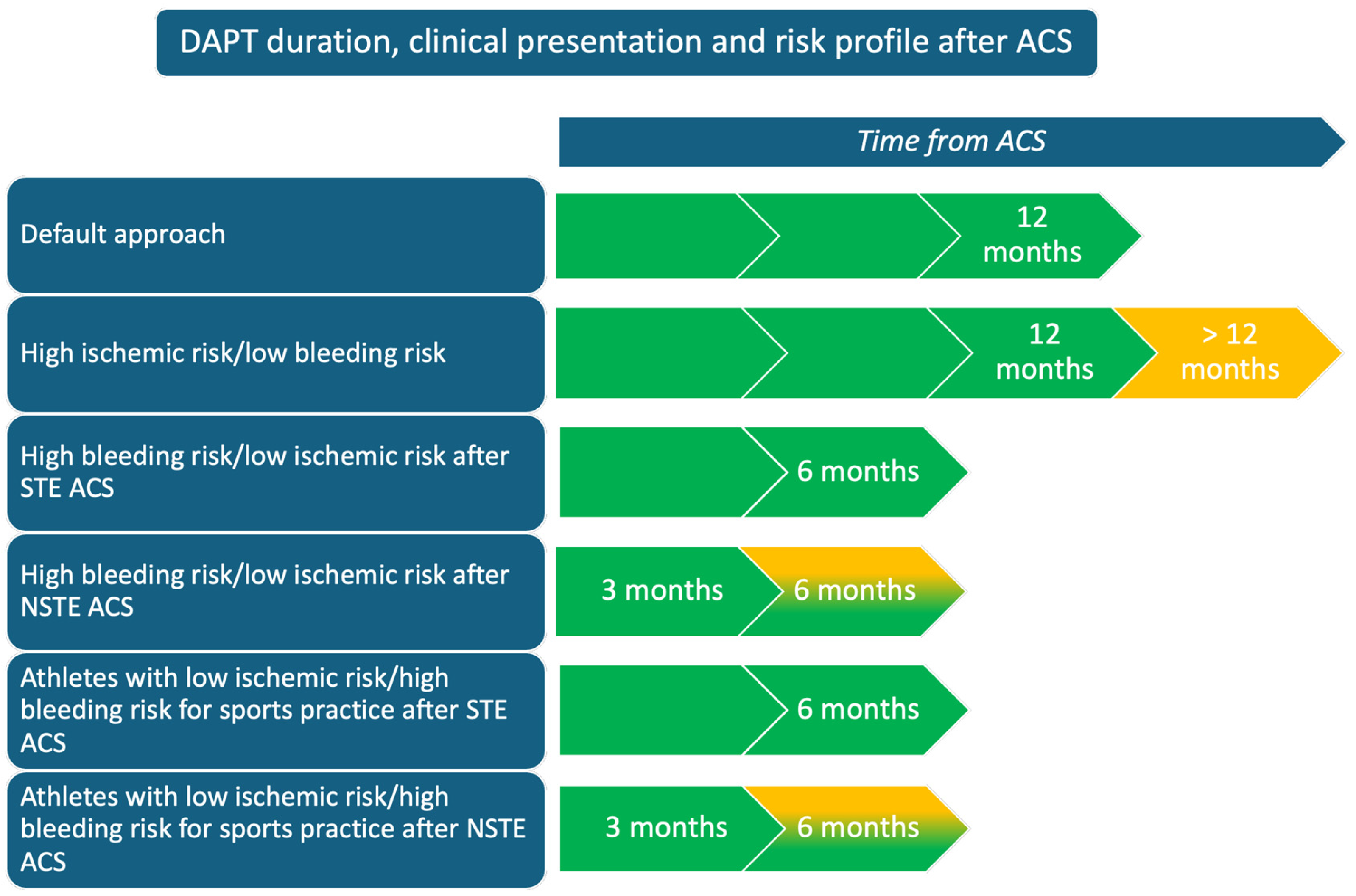 DAPT duration, clinical presentation and risk profile after ACS

Time from ACS

Default approach

12 months

High ischemic risk/low bleeding risk

12 months

> 12 months

High bleeding risk/low ischemic risk after STE ACS

6 months

High bleeding risk/low ischemic risk after NSTE ACS

3 months

6 months

Athletes with low ischemic risk/high bleeding risk for sports practice after STE ACS

6 months

Athletes with low ischemic risk/high bleeding risk for sports practice after NSTE ACS

3 months

6 months